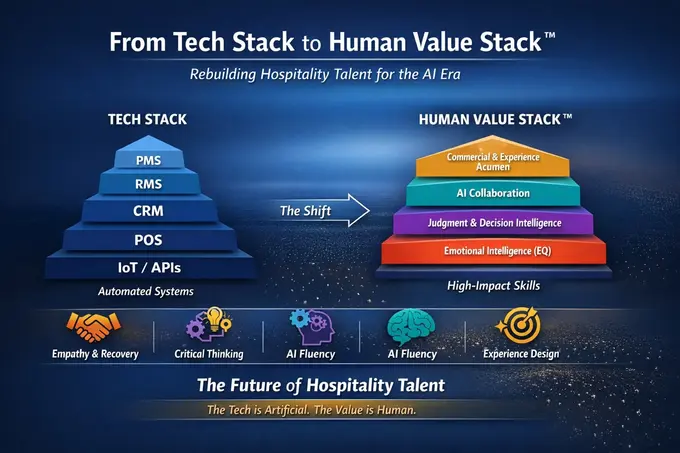 From Tech Stack to Human Value Stack™

Rebuilding Hospitality Talent for the AI Era

TECH STACK

PMS

RMS

CRM

POS

IoT / APIs

Automated Systems

The Shift

HUMAN VALUE STACK™

Commercial & Experience Acumen

AI Collaboration

Judgment & Decision Intelligence

Emotional Intelligence (EQ)

High-Impact Skills

Empathy & Recovery

Critical Thinking

AI Fluency

AI Fluency

Experience Design

The Future of Hospitality Talent

The Tech is Artificial. The Value is Human.